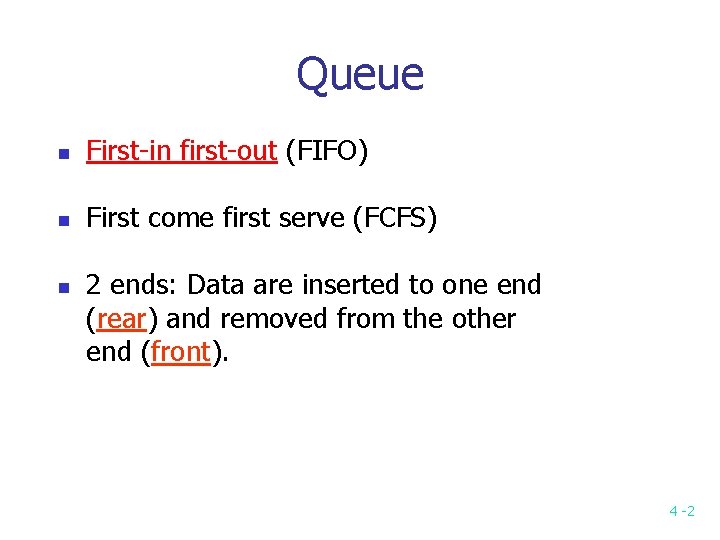 Queue

- First-in first-out (FIFO)
- First come first serve (FCFS)
- 2 ends: Data are inserted to one end (rear) and removed from the other end (front).

4 -2